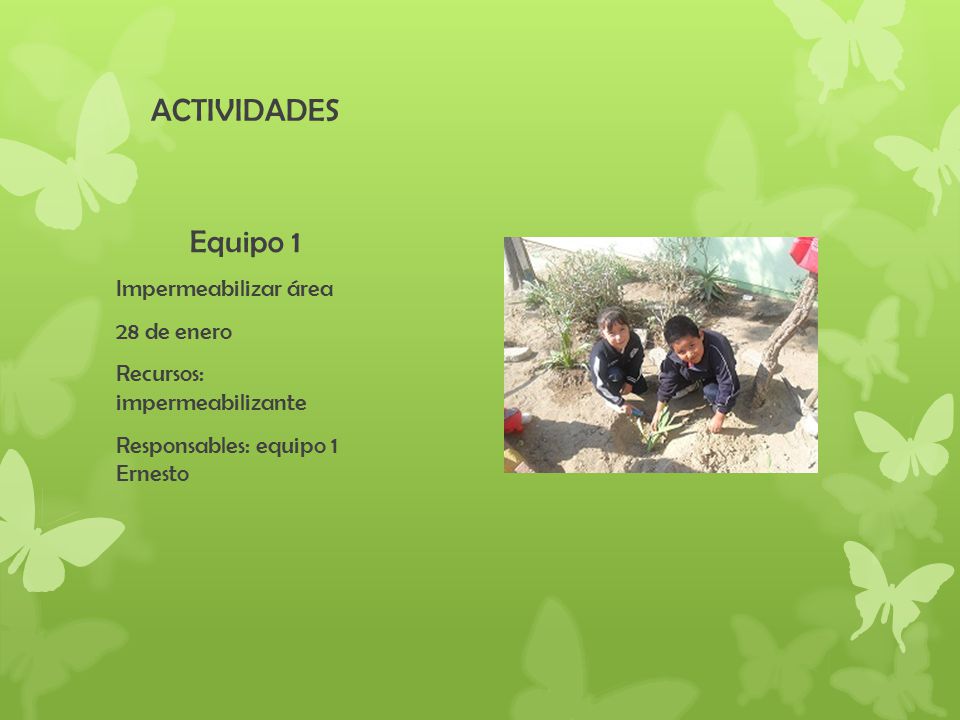 ACTIVIDADES

Equipo 1

Impermeabilizar área

28 de enero

Recursos: impermeabilizante

Responsables: equipo 1 Ernesto